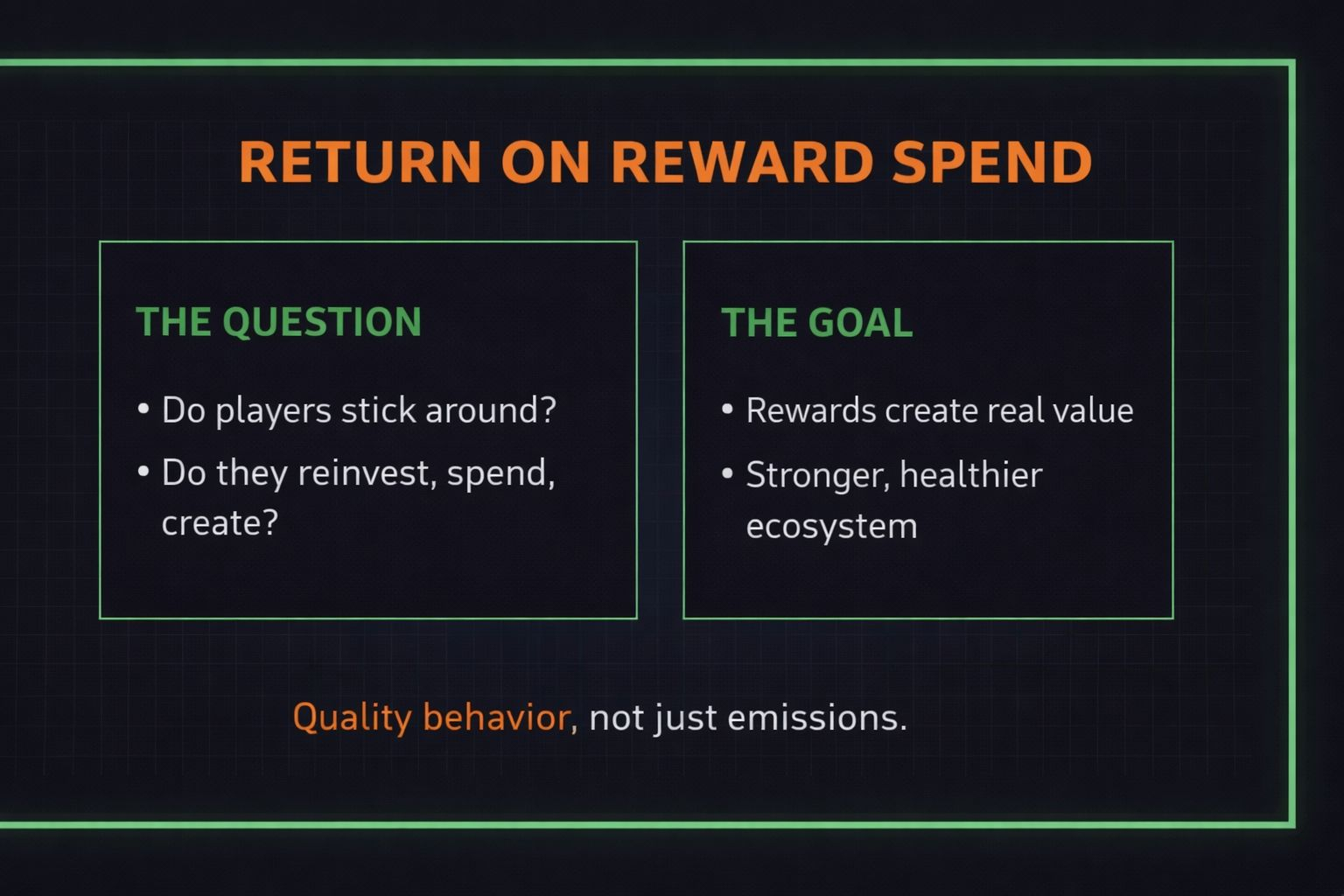 RETURN ON REWARD SPEND

THE QUESTION

• Do players stick around?
• Do they reinvest, spend, create?

THE GOAL

• Rewards create real value
• Stronger, healthier ecosystem

Quality behavior, not just emissions.